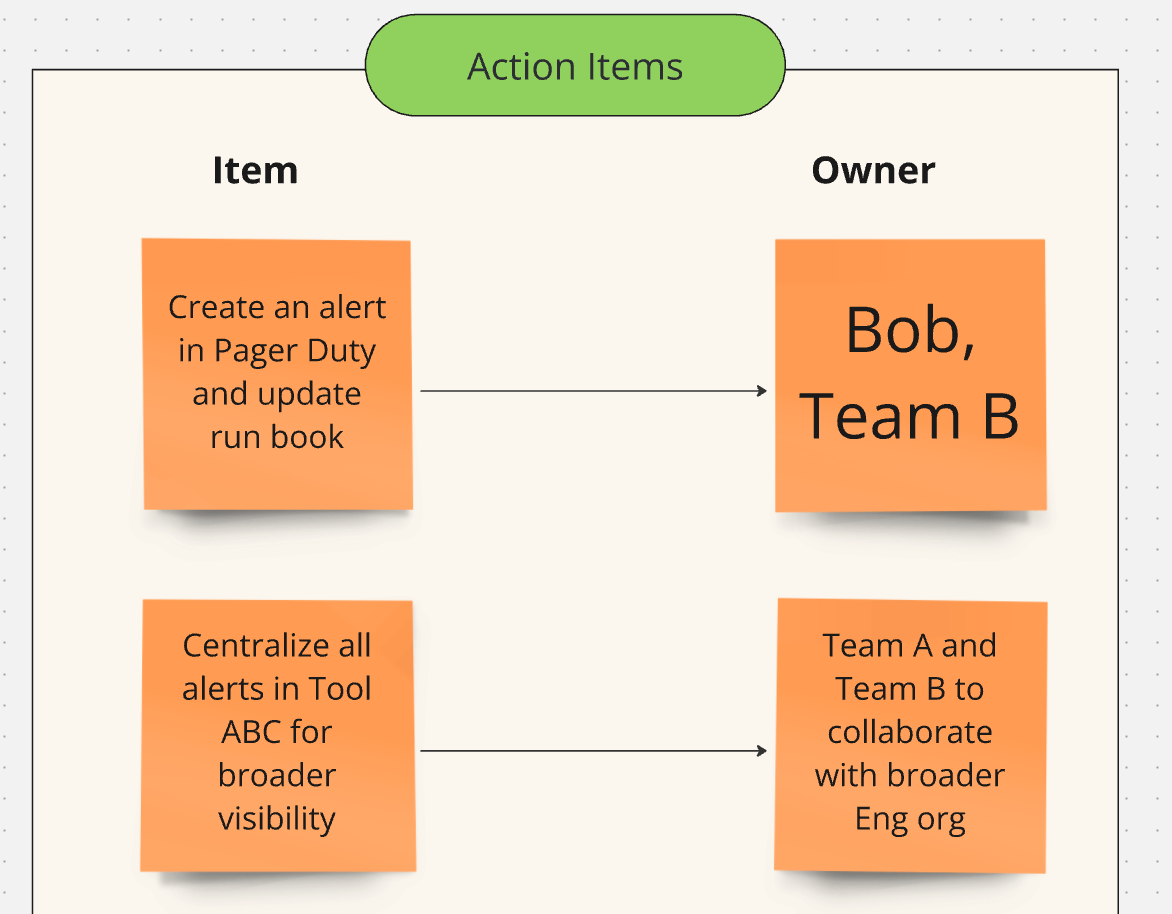 Action Items

Item

Owner

Create an alert in Pager Duty and update run book

Bob, Team B

Centralize all alerts in Tool ABC for broader visibility

Team A and Team B to collaborate with broader Eng org